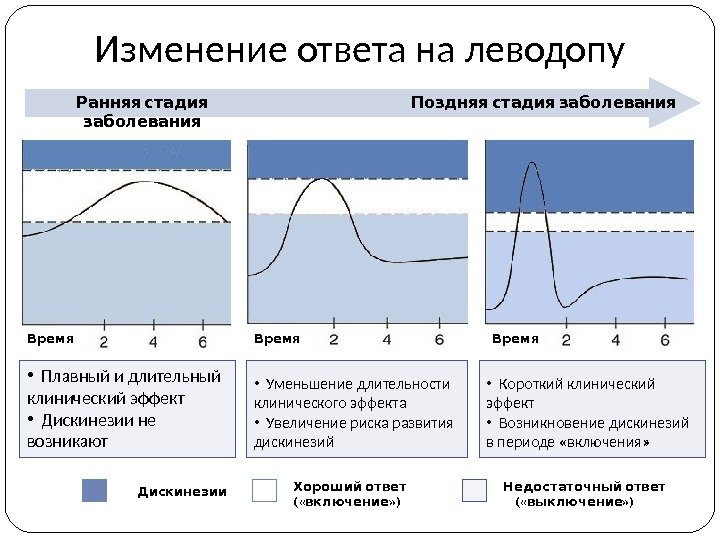 Изменение ответа на леводопу

Ранняя стадия заболевания

Поздняя стадия заболевания

Время 2 4 6

Время 2 4 6

Время 2 4 6

• Плавный и длительный клинический эффект
• Дискинезии не возникают

• Уменьшение длительности клинического эффекта
• Увеличение риска развития дискинезий

• Короткий клинический эффект
• Возникновение дискинезий в периоде «включения»

Дискинезии

Хороший ответ («включение»)

Недостаточный ответ («выключение»)